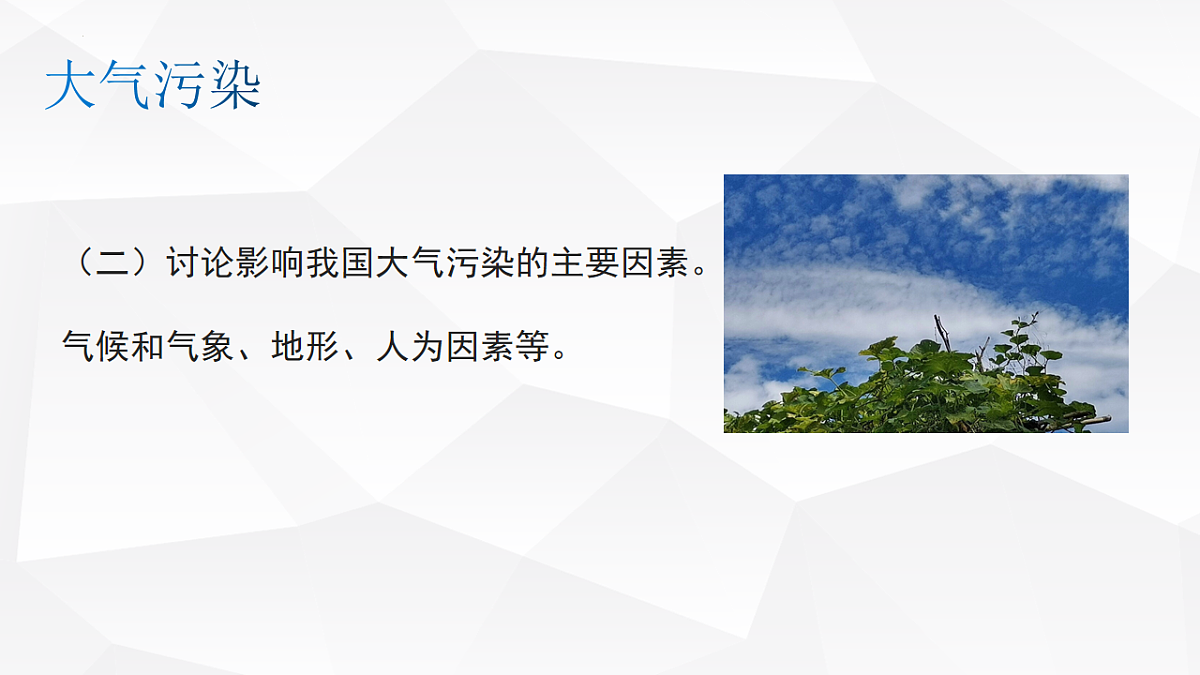 大气污染

（二）讨论影响我国大气污染的主要因素。

气候和气象、地形、人为因素等。